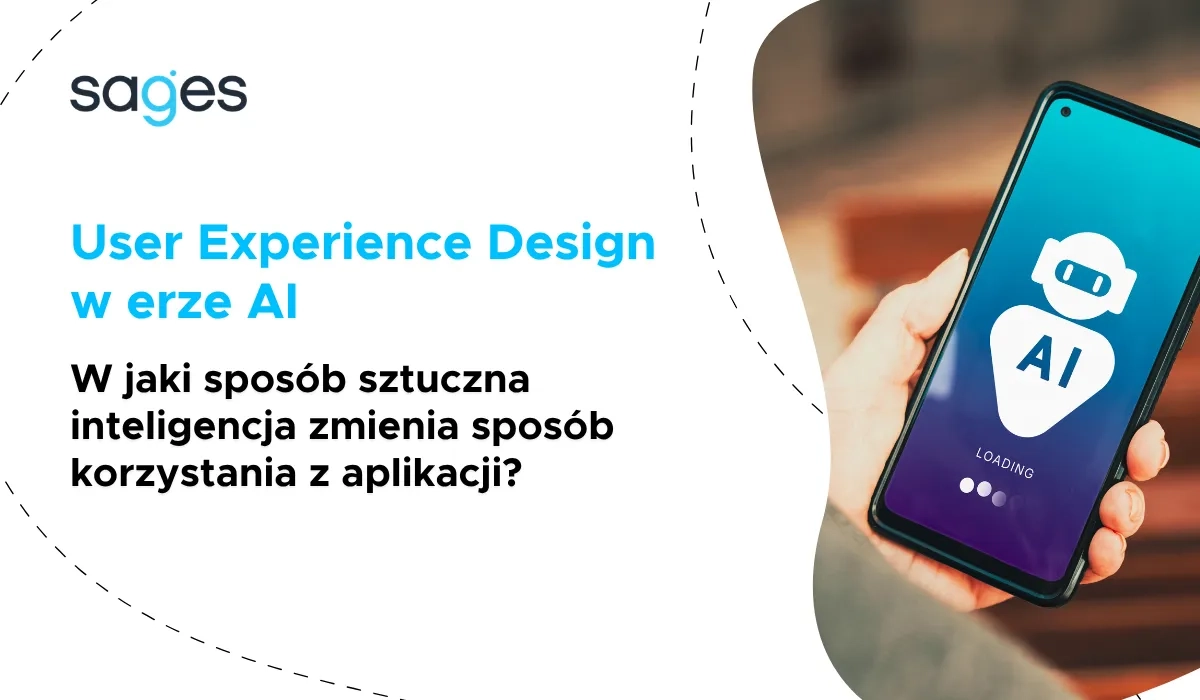 sages

User Experience Design w erze AI

W jaki sposób sztuczna inteligencja zmienia sposób korzystania z aplikacji?

AI

LOADING